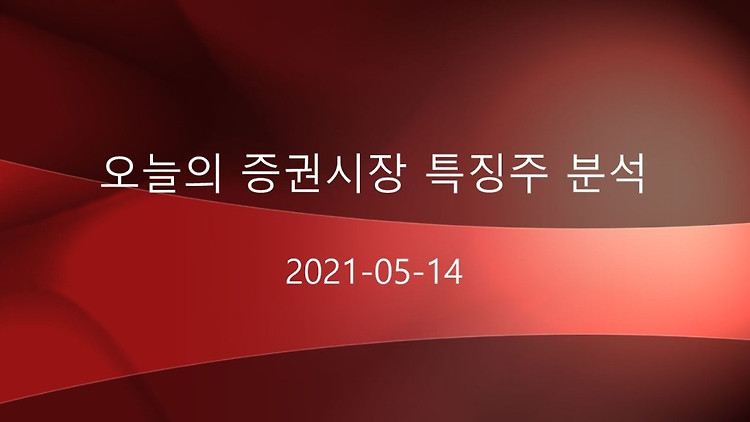 오늘의 증권시장 특징주 분석

2021-05-14